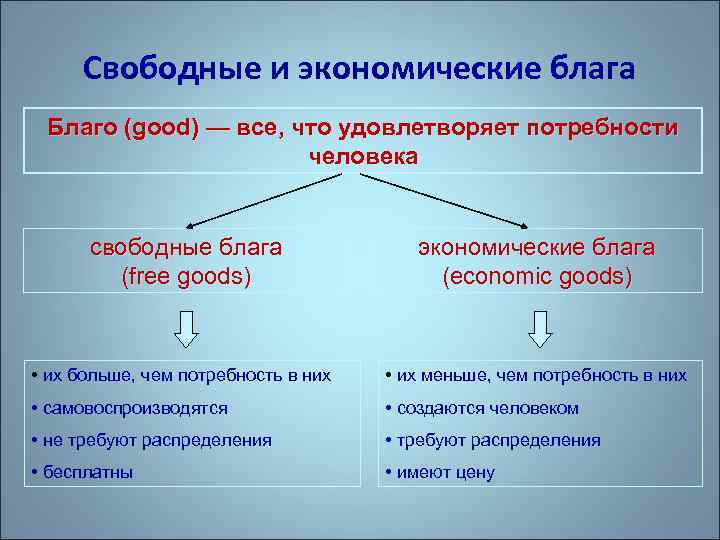 Свободные и экономические блага

Благо (good) — все, что удовлетворяет потребности человека

свободные блага
(free goods)

экономические блага
(economic goods)

• их больше, чем потребность в них
• самовоспроизводятся
• не требуют распределения
• бесплатны

• их меньше, чем потребность в них
• создаются человеком
• требуют распределения
• имеют цену